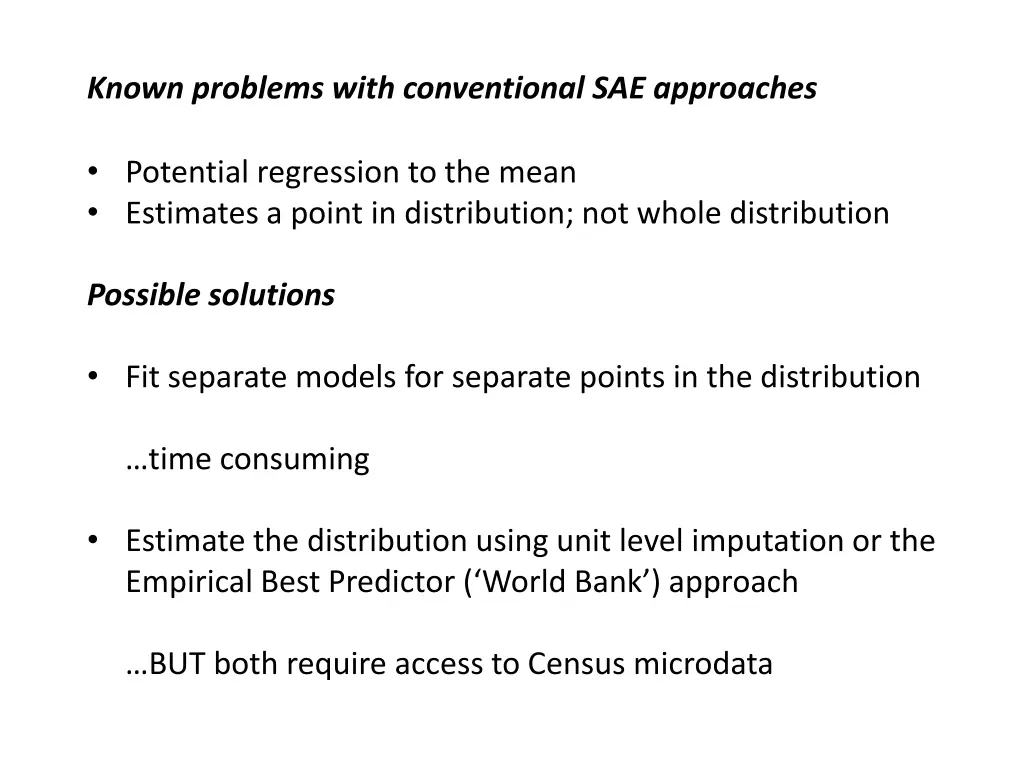 Known problems with conventional SAE approaches

• Potential regression to the mean
• Estimates a point in distribution; not whole distribution

Possible solutions

• Fit separate models for separate points in the distribution

…time consuming

• Estimate the distribution using unit level imputation or the Empirical Best Predictor (‘World Bank’) approach

…BUT both require access to Census microdata